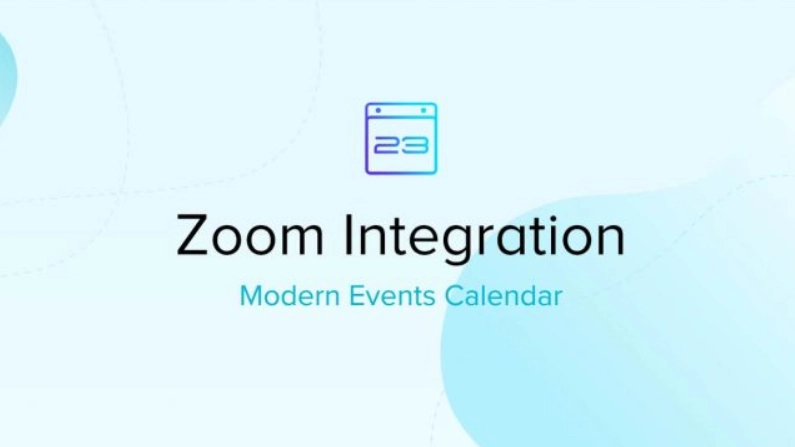 23

Zoom Integration

Modern Events Calendar